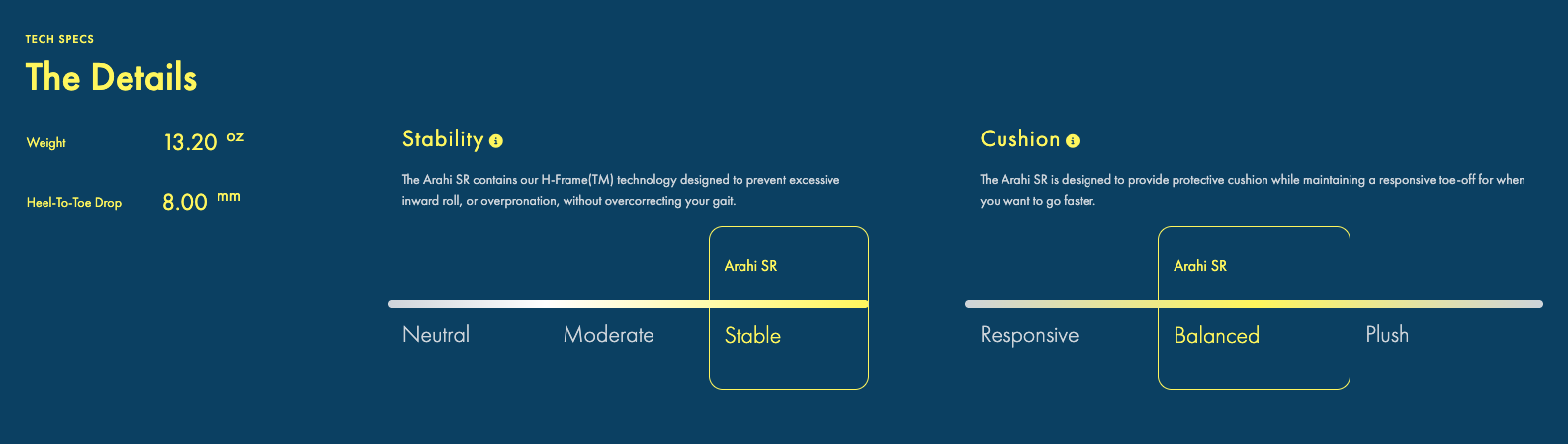 TECH SPECS
The Details

Weight 13.20 oz

Heel-To-Toe Drop 8.00 mm

Stability

The Arahi SR contains our H-Frame(TM) technology designed to prevent excessive inward roll, or overpronation, without overcorrecting your gait.

Arahi SR

Neutral Moderate Stable

Cushion

The Arahi SR is designed to provide protective cushion while maintaining a responsive toe-off for when you want to go faster.

Arahi SR

Responsive Balanced Plush